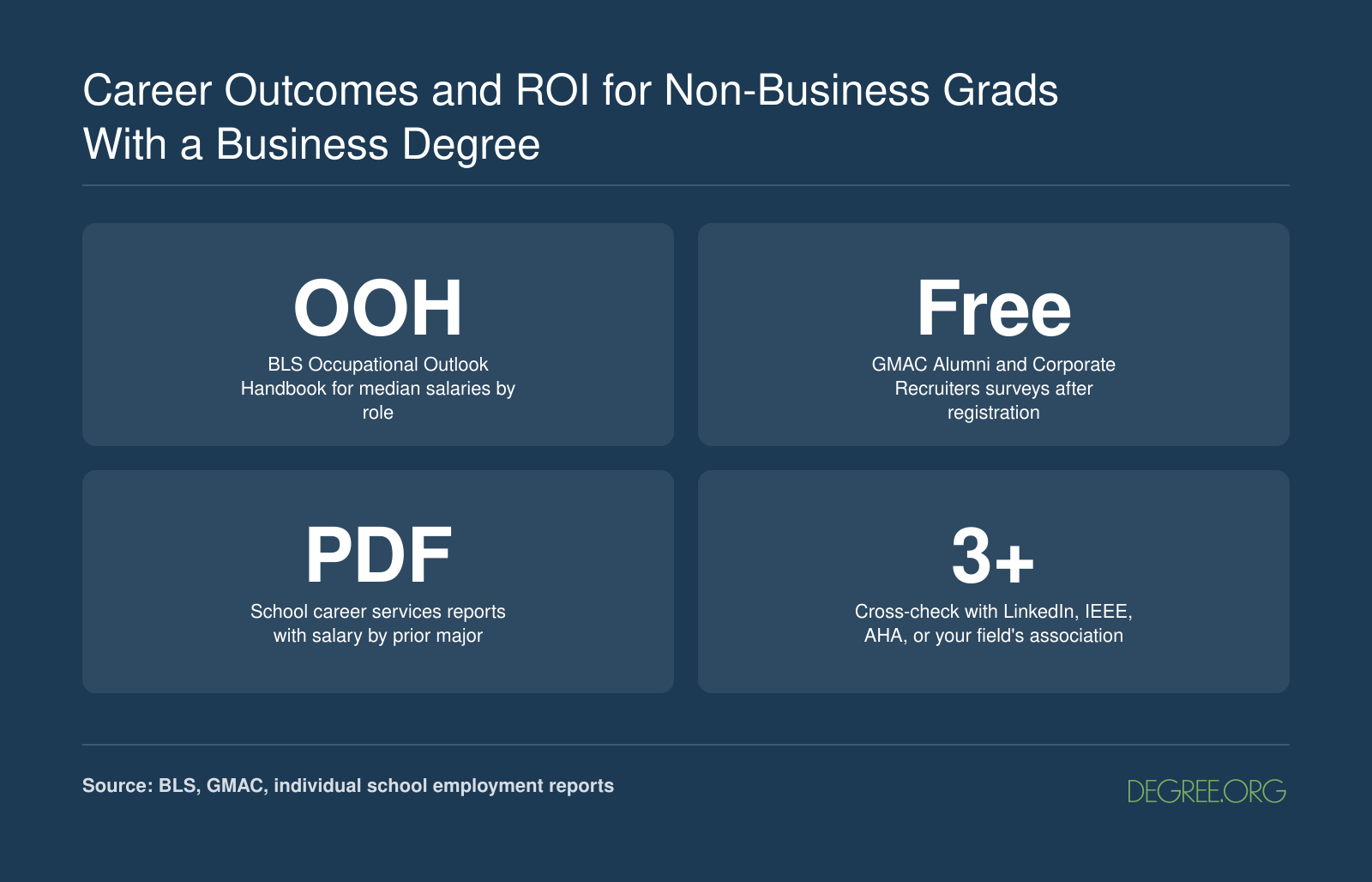 Career Outcomes and ROI for Non-Business Grads With a Business Degree

OOH

BLS Occupational Outlook Handbook for median salaries by role

Free

GMAC Alumni and Corporate Recruiters surveys after registration

PDF

School career services reports with salary by prior major

3+

Cross-check with LinkedIn, IEEE, AHA, or your field's association

Source: BLS, GMAC, individual school employment reports

DEGREE.ORG